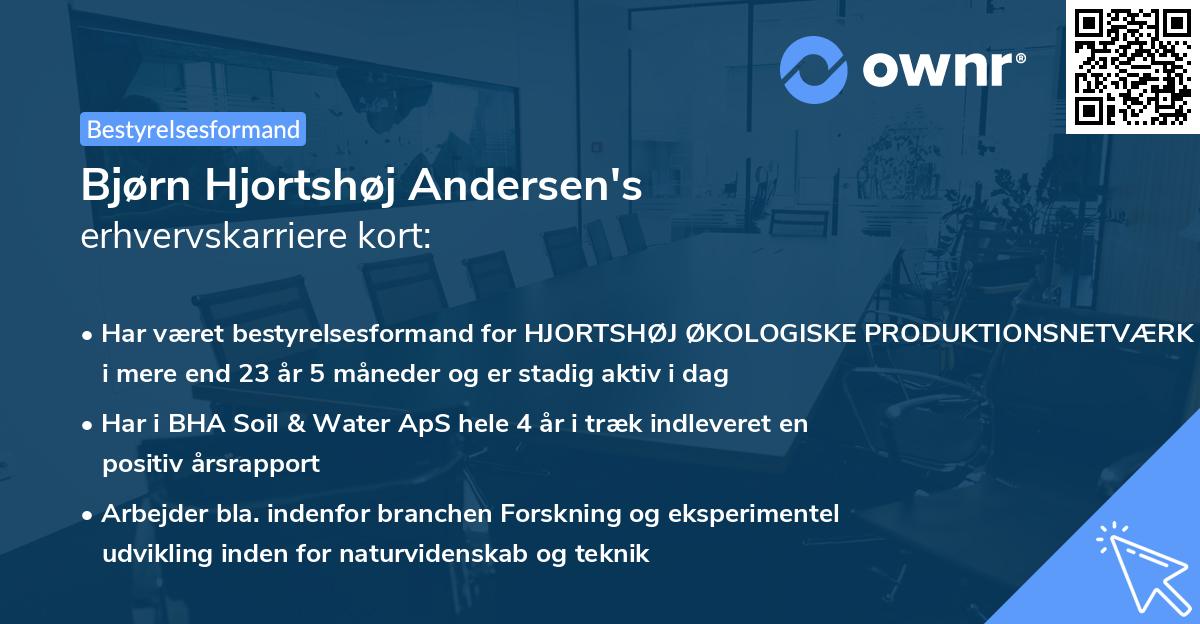 ownr®

Bestyrelsesformand

Bjørn Hjortshøj Andersen's
erhvervskarriere kort:

• Har været bestyrelsesformand for HJORTSHØJ ØKOLOGISKE PRODUKTIONSNETVÆRK i mere end 23 år 5 måneder og er stadig aktiv i dag

• Har i BHA Soil & Water ApS hele 4 år i træk indleveret en positiv årsrapport

• Arbejder bla. indenfor branchen Forskning og eksperimentel udvikling inden for naturvidenskab og teknik